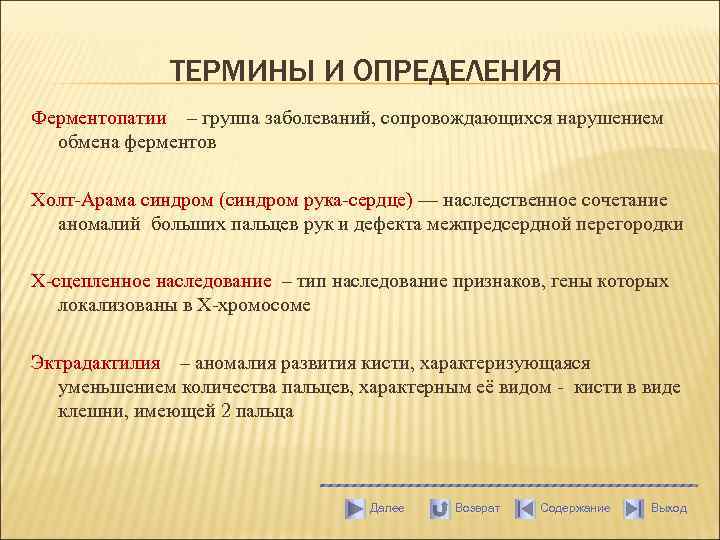 ТЕРМИНЫ И ОПРЕДЕЛЕНИЯ

Ферментопатии – группа заболеваний, сопровождающихся нарушением обмена ферментов

Холт-Арама синдром (синдром рука-сердце) — наследственное сочетание аномалий больших пальцев рук и дефекта межпредсердной перегородки

Х-сцепленное наследование – тип наследование признаков, гены которых локализованы в Х-хромосоме

Эктрадактилия – аномалия развития кисти, характеризующаяся уменьшением количества пальцев, характерным её видом - кисти в виде клешни, имеющей 2 пальца

Далее Возврат Содержание Выход